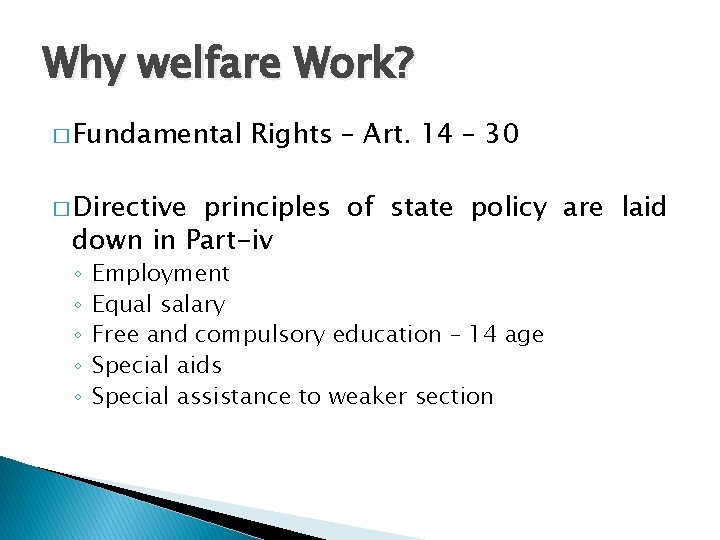 Why welfare Work?

□ Fundamental Rights – Art. 14 – 30

□ Directive principles of state policy are laid down in Part-iv

◦ Employment
◦ Equal salary
◦ Free and compulsory education – 14 age
◦ Special aids
◦ Special assistance to weaker section